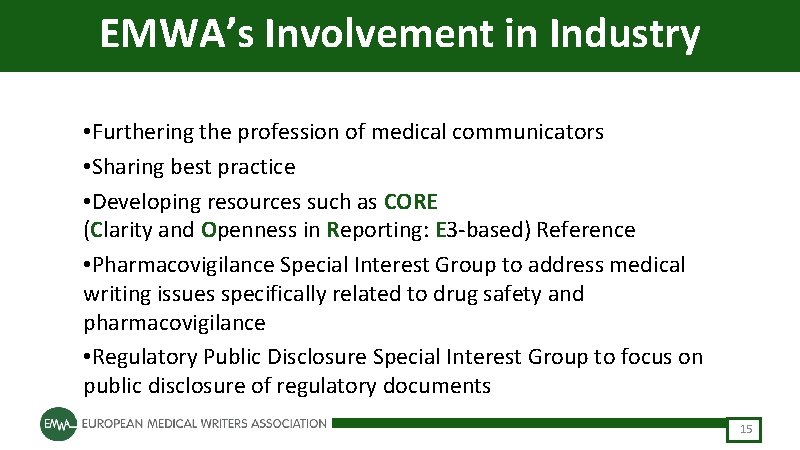 EMWA's Involvement in Industry

•Furthering the profession of medical communicators

•Sharing best practice

•Developing resources such as CORE
(Clarity and Openness in Reporting: E3-based) Reference

•Pharmacovigilance Special Interest Group to address medical writing issues specifically related to drug safety and pharmacovigilance

•Regulatory Public Disclosure Special Interest Group to focus on public disclosure of regulatory documents

EMWA EUROPEAN MEDICAL WRITERS ASSOCIATION

15